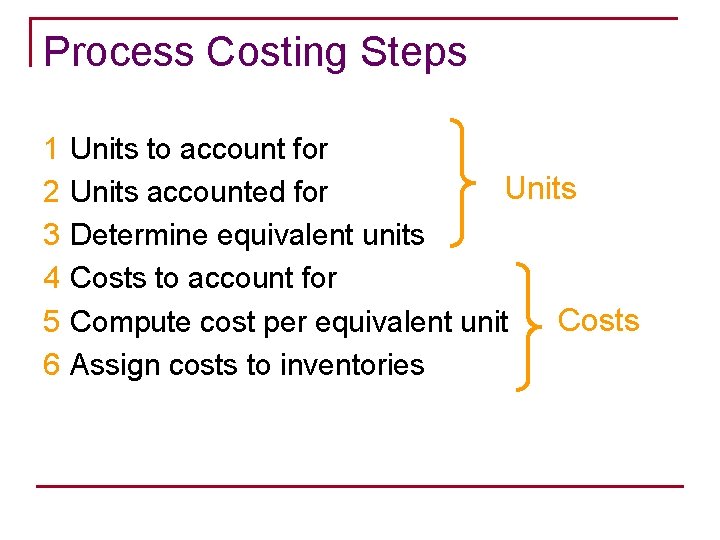 Process Costing Steps

1 Units to account for
2 Units accounted for
3 Determine equivalent units

Units

4 Costs to account for
5 Compute cost per equivalent unit
6 Assign costs to inventories

Costs